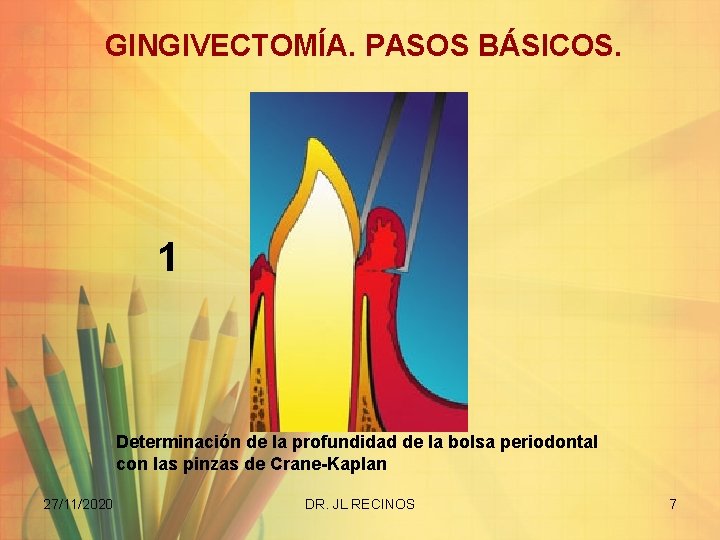 GINGIVECTOMÍA. PASOS BÁSICOS.

1

Determinación de la profundidad de la bolsa periodontal con las pinzas de Crane-Kaplan

27/11/2020

DR. JL RECINOS

7